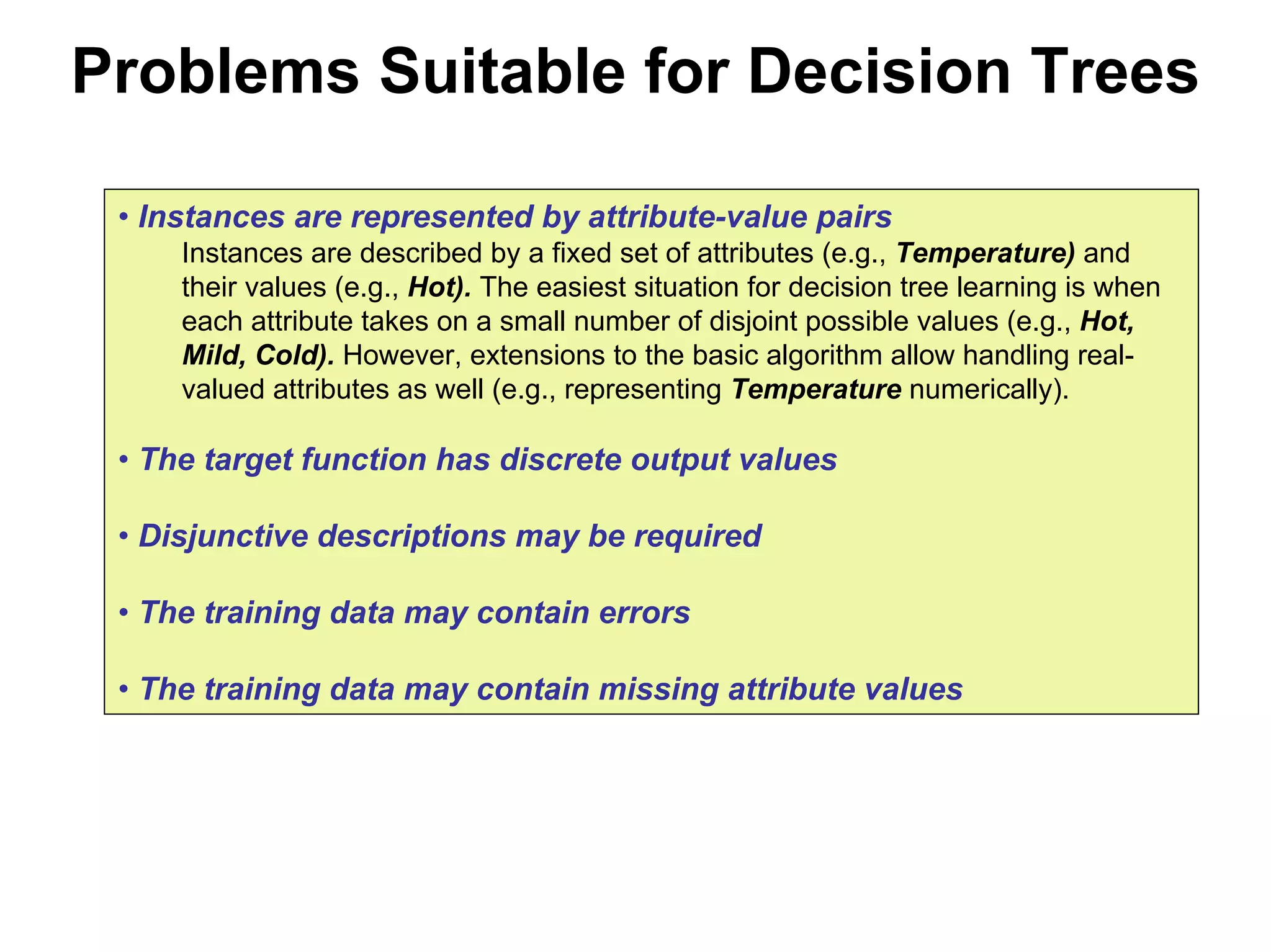 Problems Suitable for Decision Trees

• Instances are represented by attribute-value pairs
Instances are described by a fixed set of attributes (e.g., Temperature) and their values (e.g., Hot). The easiest situation for decision tree learning is when each attribute takes on a small number of disjoint possible values (e.g., Hot, Mild, Cold). However, extensions to the basic algorithm allow handling real-valued attributes as well (e.g., representing Temperature numerically).

• The target function has discrete output values

• Disjunctive descriptions may be required

• The training data may contain errors

• The training data may contain missing attribute values